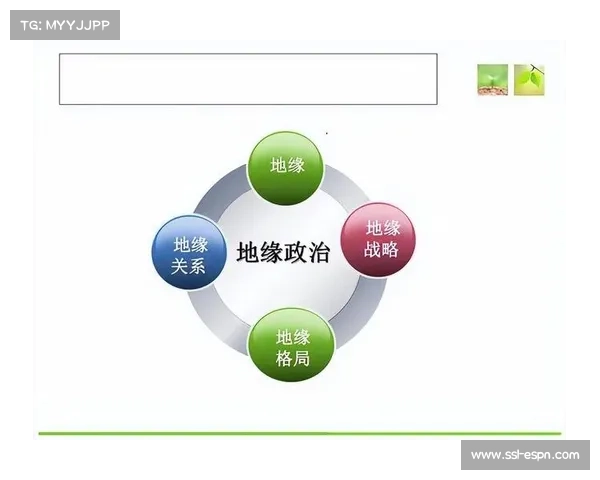 TG: MYYJJPP

地缘

地缘关系

地缘政治

地缘战略

地缘格局

www.ssl-espn.com